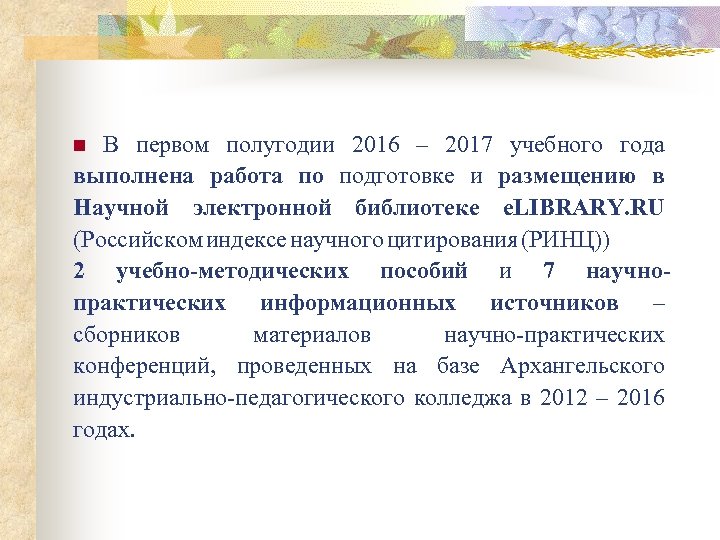 В первом полугодии 2016 – 2017 учебного года выполнена работа по подготовке и размещению в Научной электронной библиотеке eLIBRARY.RU (Российском индексе научного цитирования (РИНЦ))
2 учебно-методических пособий и 7 научно-практических информационных источников – сборников материалов научно-практических конференций, проведенных на базе Архангельского индустриально-педагогического колледжа в 2012 – 2016 годах.